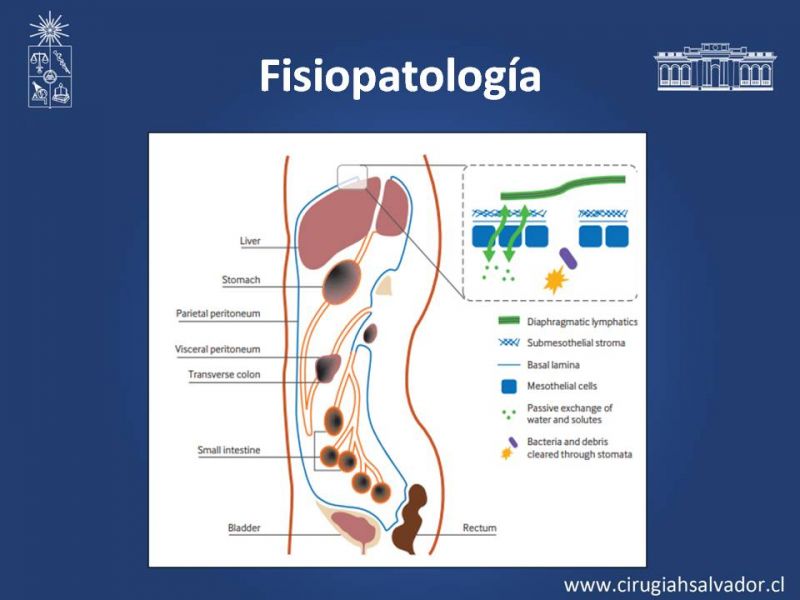 Fisiopatología

Liver

Stomach

Parietal peritoneum

Visceral peritoneum

Transverse colon

Small intestine

Bladder

Rectum

Diaphragmatic lymphatics

Submesothelial stroma

Basal lamina

Mesothelial cells

Passive exchange of water and solutes

Bacteria and debris cleared through stomata

www.cirugiahsalvador.cl